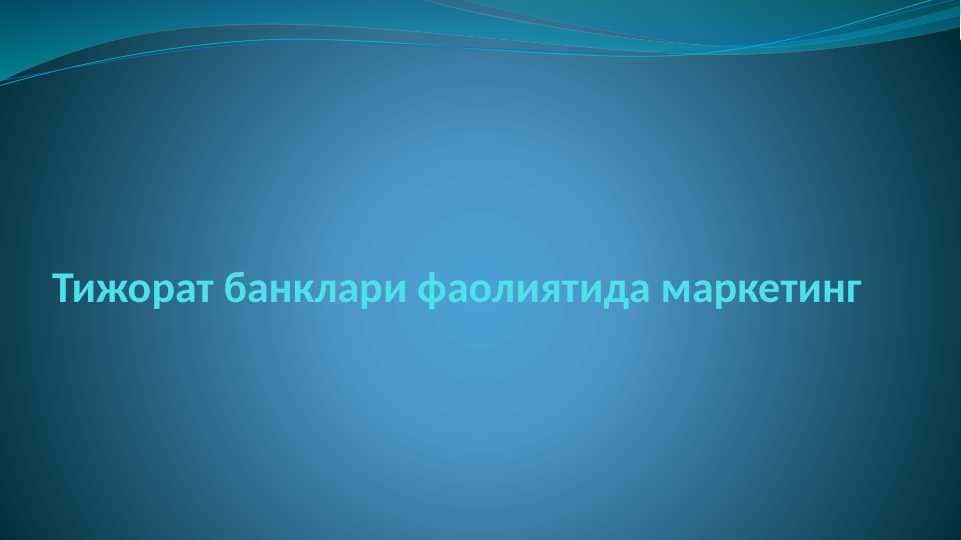 Тижорат банклари фаолиятида маркетинг